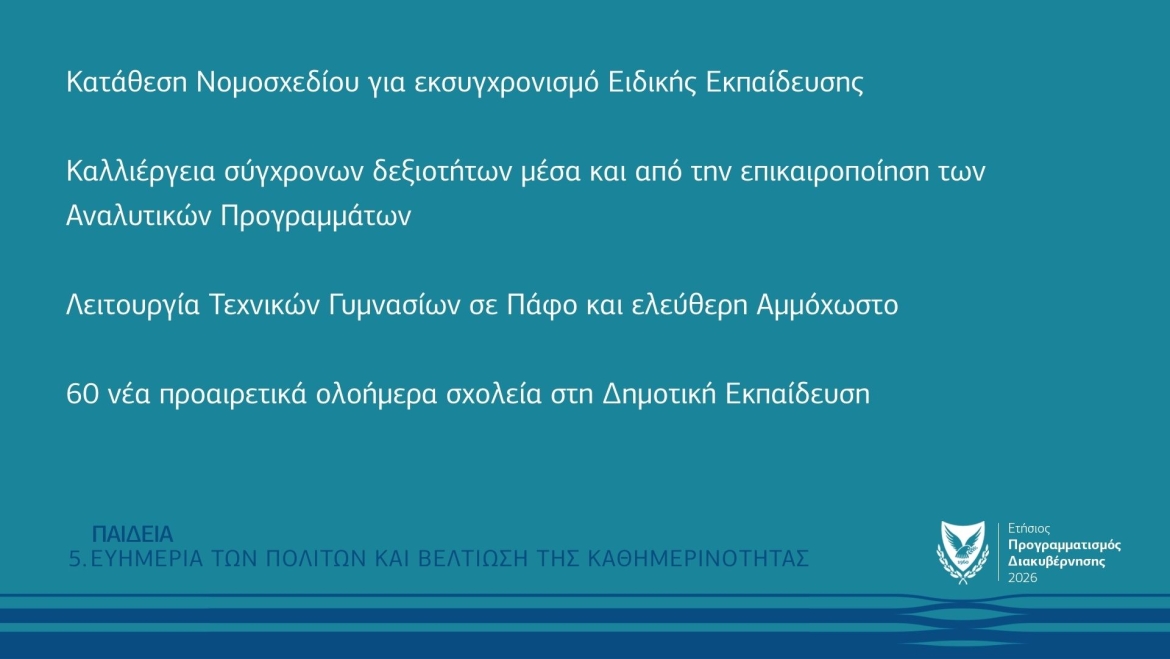 Κατάθεση Νομοσχεδίου για εκσυγχρονισμό Ειδικής Εκπαίδευσης

Καλλιέργεια σύγχρονων δεξιοτήτων μέσα και από την επικαιροποίηση των Αναλυτικών Προγραμμάτων

Λειτουργία Τεχνικών Γυμνασίων σε Πάφο και ελεύθερη Αμμόχωστο

60 νέα προαιρετικά ολοήμερα σχολεία στη Δημοτική Εκπαίδευση

ΠΑΙΔΕΙΑ
5. ΕΥΗΜΕΡΙΑ ΤΩΝ ΠΟΛΙΤΩΝ ΚΑΙ ΒΕΛΤΙΩΣΗ ΤΗΣ ΚΑΘΗΜΕΡΙΝΟΤΗΤΑΣ

Ετήσιος
Προγραμματισμός
Διακυβέρνησης
2026